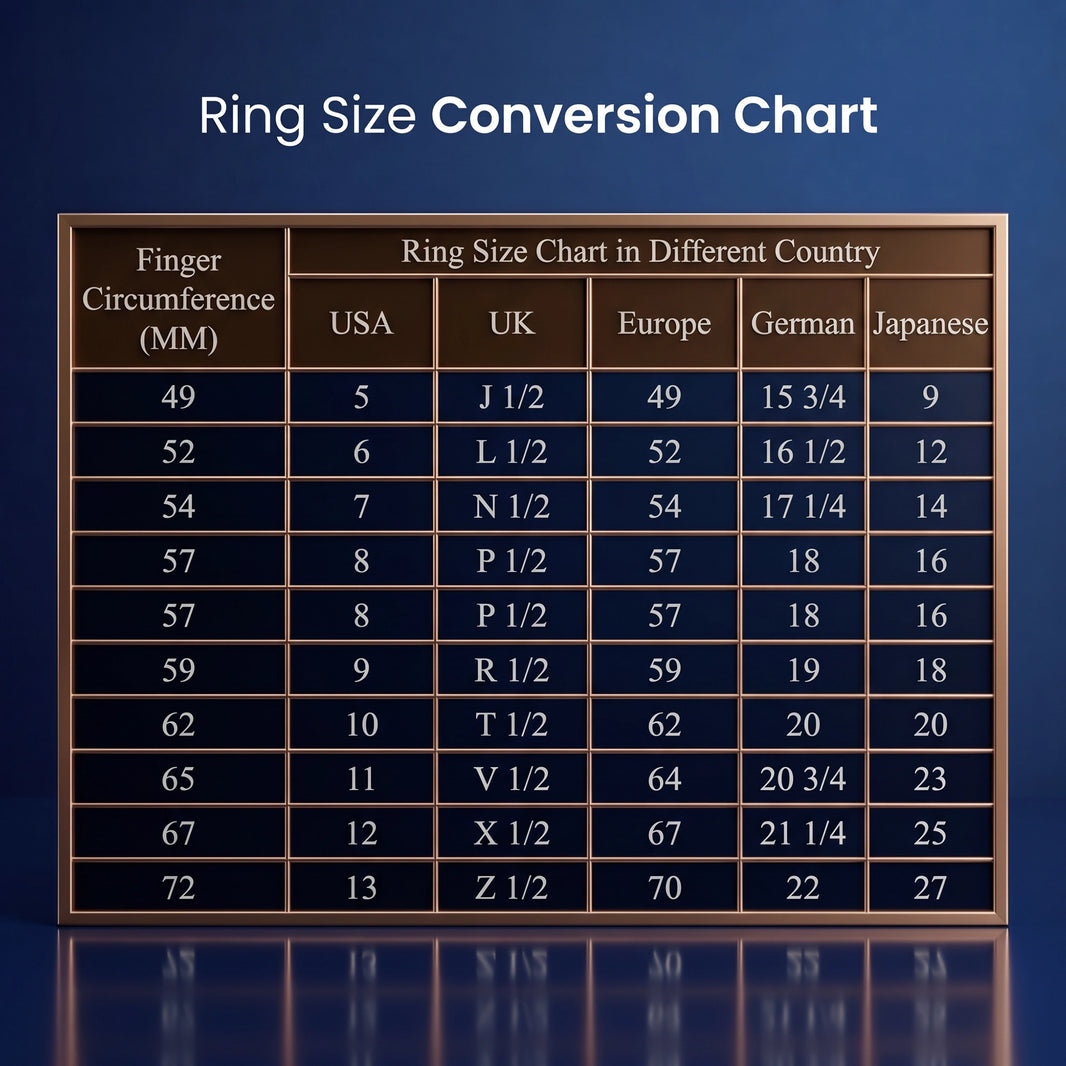 Ring Size Conversion Chart

| Finger Circumference (MM) | Ring Size Chart in Different Country | | | | |
|---|---|---|---|---|---|
| | USA | UK | Europe | German | Japanese |
| 49 | 5 | J 1/2 | 49 | 15 3/4 | 9 |
| 52 | 6 | L 1/2 | 52 | 16 1/2 | 12 |
| 54 | 7 | N 1/2 | 54 | 17 1/4 | 14 |
| 57 | 8 | P 1/2 | 57 | 18 | 16 |
| 57 | 8 | P 1/2 | 57 | 18 | 16 |
| 59 | 9 | R 1/2 | 59 | 19 | 18 |
| 62 | 10 | T 1/2 | 62 | 20 | 20 |
| 65 | 11 | V 1/2 | 64 | 20 3/4 | 23 |
| 67 | 12 | X 1/2 | 67 | 21 1/4 | 25 |
| 72 | 13 | Z 1/2 | 70 | 22 | 27 |